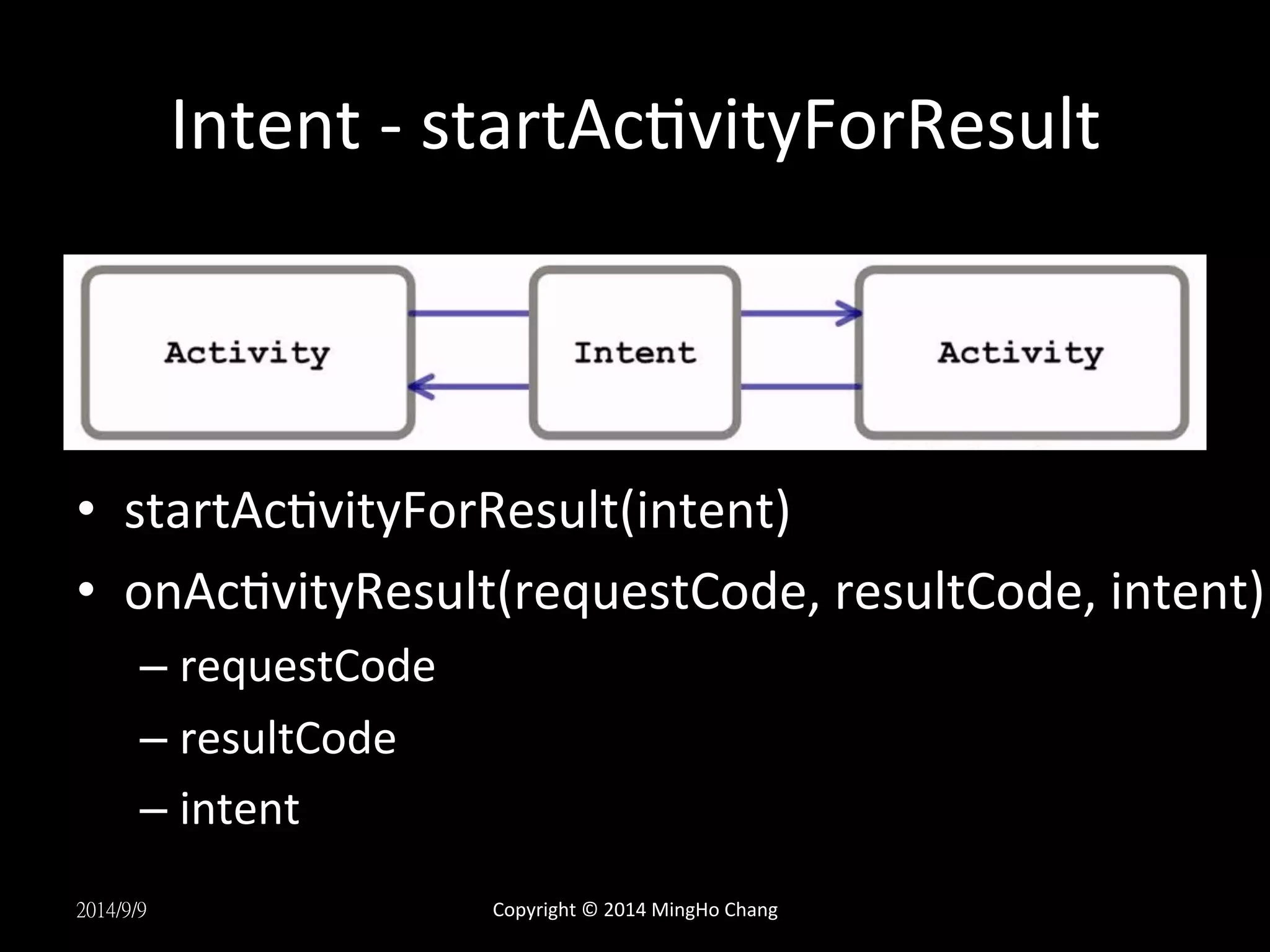 Intent - startActivityForResult

Activity

Intent

Activity

• startActivityForResult(intent)
• onActivityResult(requestCode, resultCode, intent)
– requestCode
– resultCode
– intent

2014/9/9

Copyright © 2014 MingHo Chang